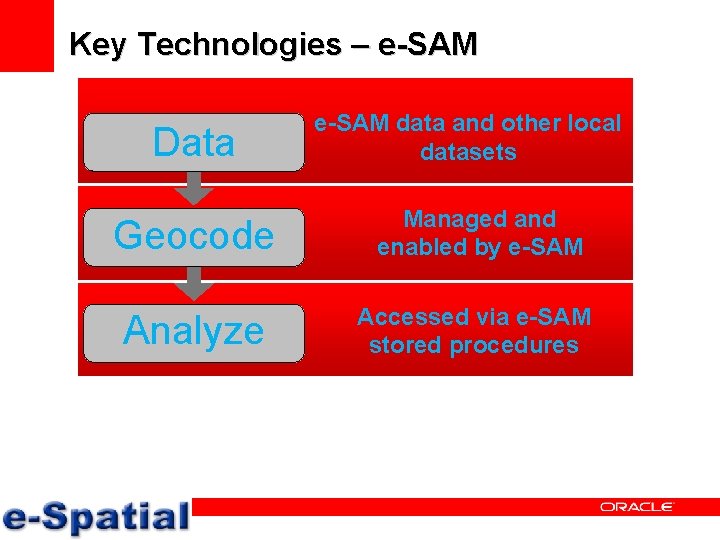 Key Technologies – e-SAM

Data

e-SAM data and other local datasets

Geocode

Managed and enabled by e-SAM

Analyze

Accessed via e-SAM stored procedures

e-Spatial

ORACLE